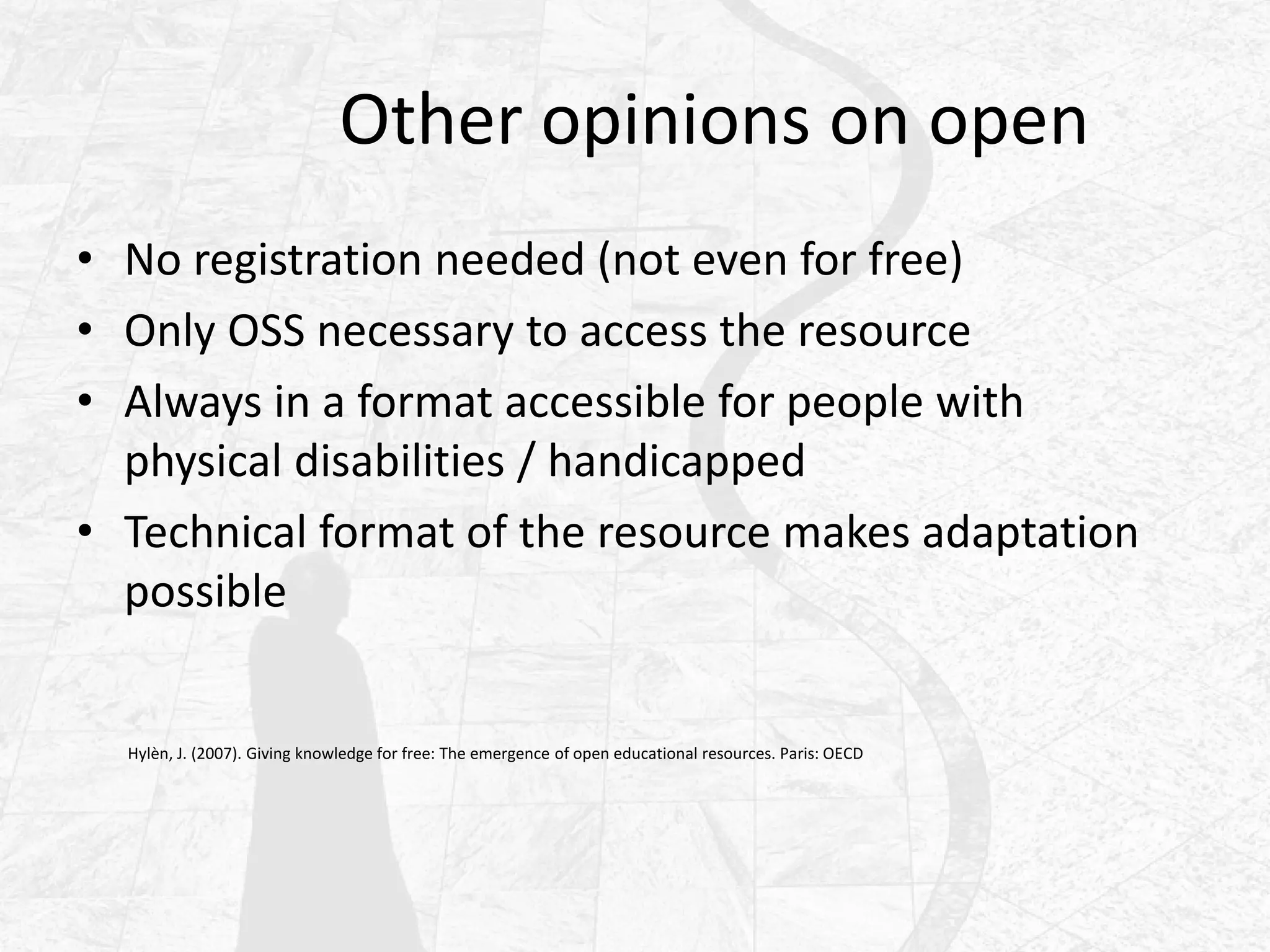 Other opinions on open

• No registration needed (not even for free)
• Only OSS necessary to access the resource
• Always in a format accessible for people with physical disabilities / handicapped
• Technical format of the resource makes adaptation possible

Hylèn, J. (2007). Giving knowledge for free: The emergence of open educational resources. Paris: OECD